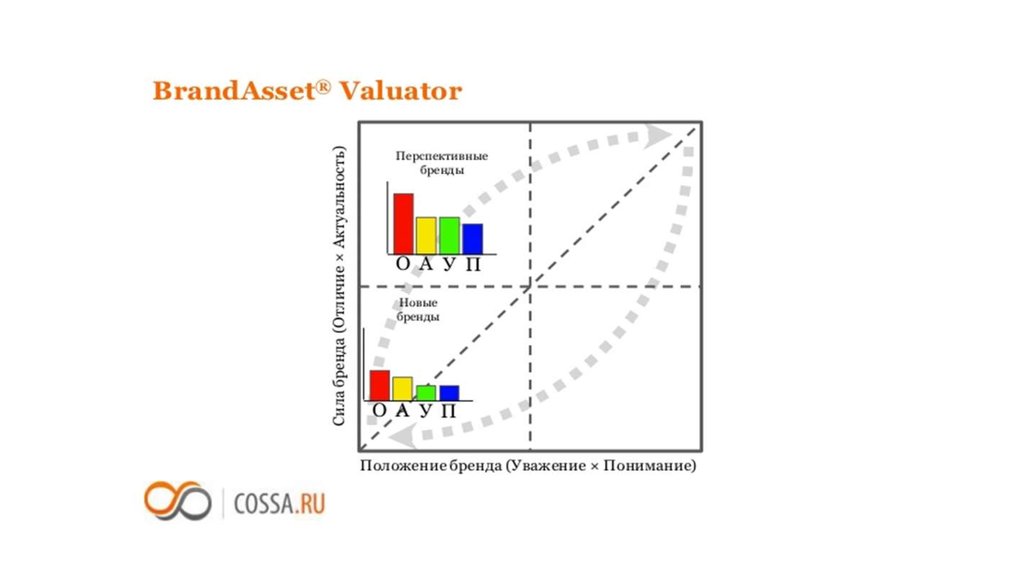 BrandAsset® Valuator

Сила бренда (Отличие × Актуальность)

Перспективные бренды

О А У П

Новые бренды

О А У П

Положение бренда (Уважение × Понимание)

COSSA.RU